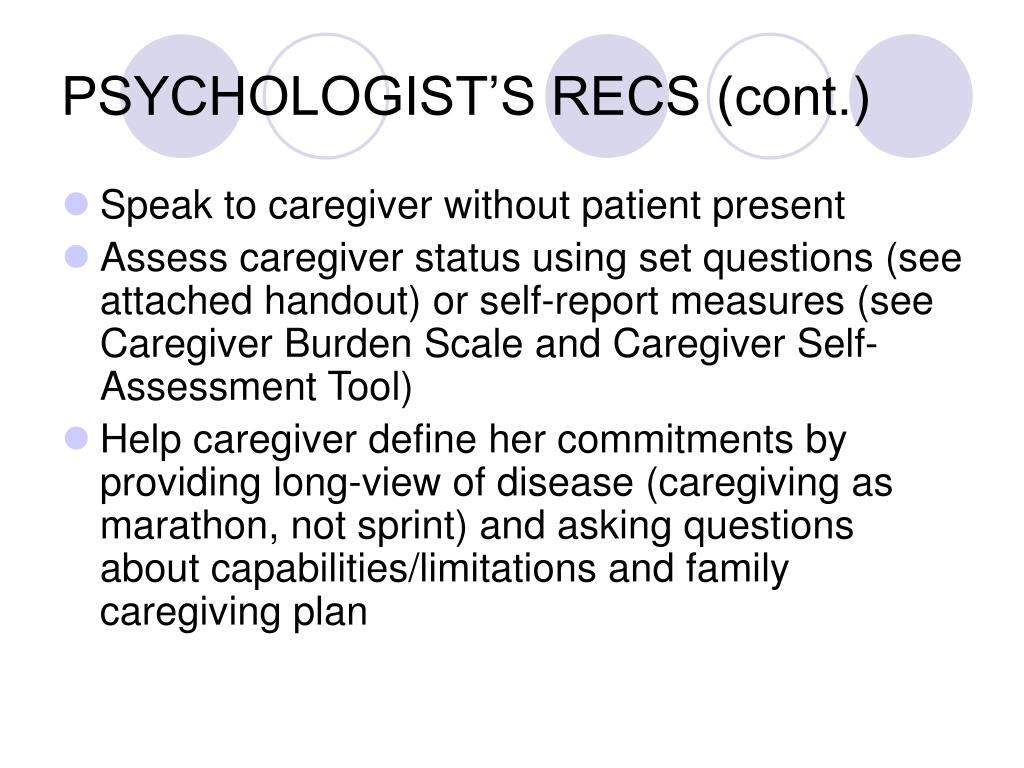 PSYCHOLOGIST’S RECS (cont.)

- Speak to caregiver without patient present
- Assess caregiver status using set questions (see attached handout) or self-report measures (see Caregiver Burden Scale and Caregiver Self-Assessment Tool)
- Help caregiver define her commitments by providing long-view of disease (caregiving as marathon, not sprint) and asking questions about capabilities/limitations and family caregiving plan